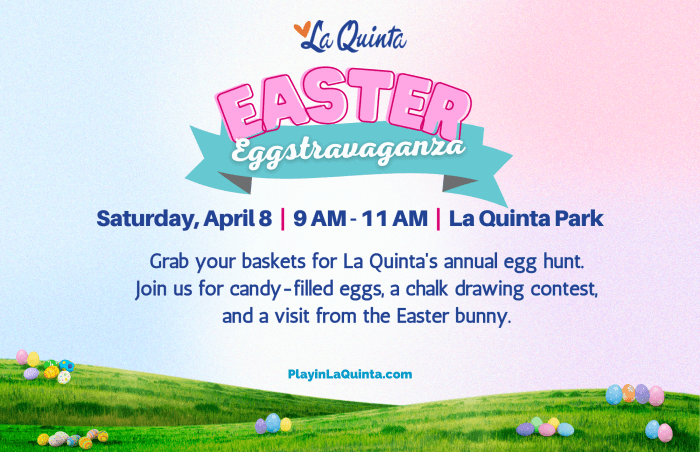 La Quinta

EASTER
Eggstravaganza

Saturday, April 8 | 9 AM - 11 AM | La Quinta Park

Grab your baskets for La Quinta's annual egg hunt. Join us for candy-filled eggs, a chalk drawing contest, and a visit from the Easter bunny.

PlayinLaQuinta.com